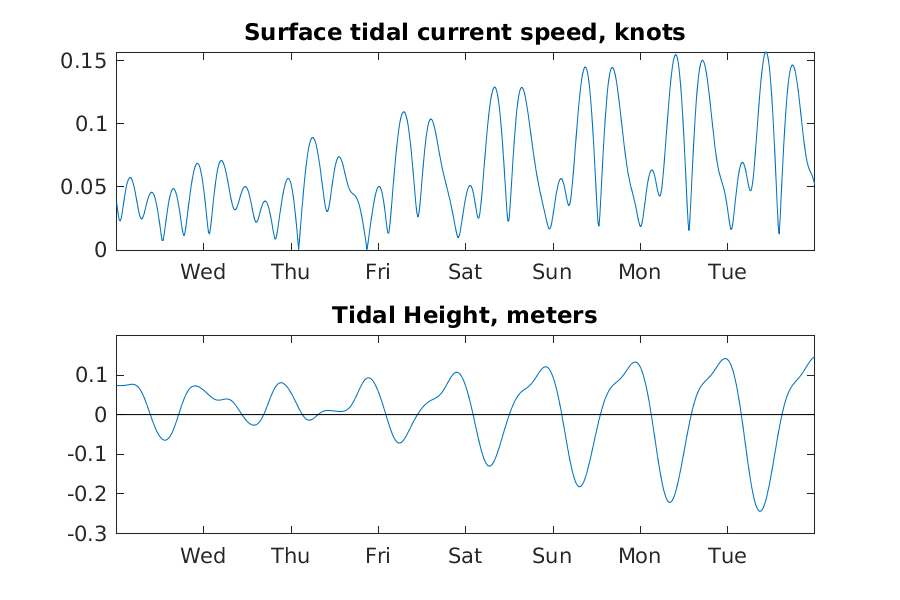 Surface tidal current speed, knots

0.15
0.1
0.05
0

Wed Thu Fri Sat Sun Mon Tue

Tidal Height, meters

0.1
0
-0.1
-0.2
-0.3

Wed Thu Fri Sat Sun Mon Tue